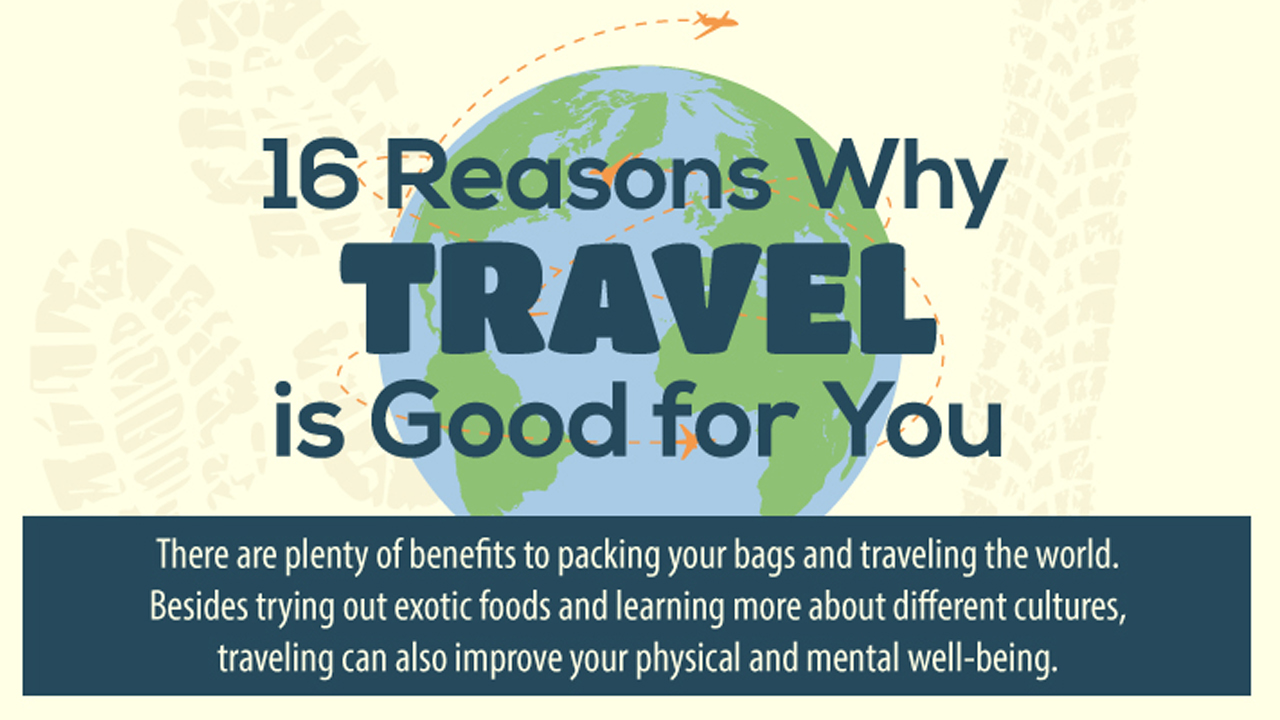 16 Reasons Why TRAVEL is Good for You

There are plenty of benefits to packing your bags and traveling the world. Besides trying out exotic foods and learning more about different cultures, traveling can also improve your physical and mental well-being.